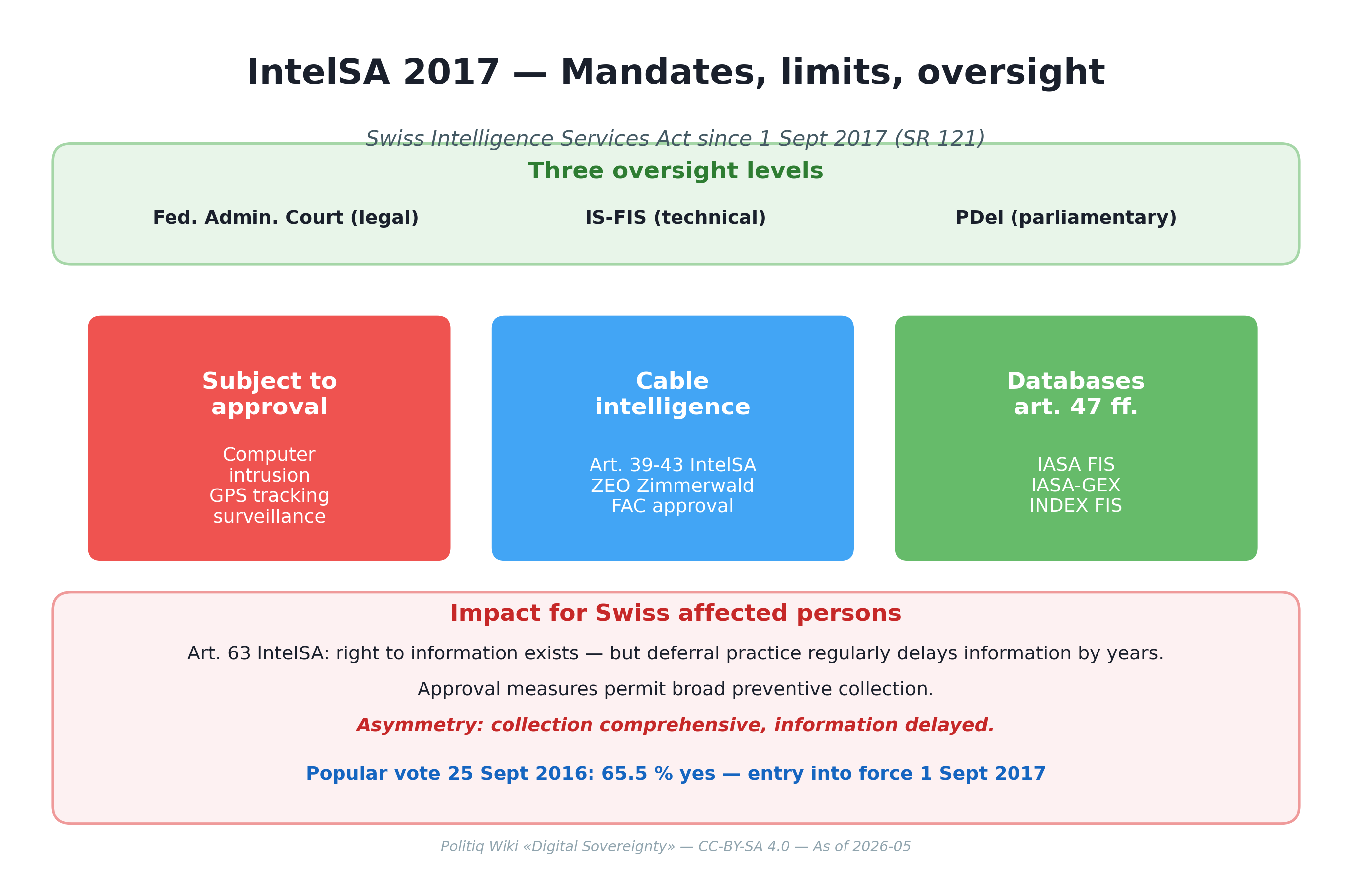 IntelSA 2017 — Mandates, limits, oversight

Swiss Intelligence Services Act since 1 Sept 2017 (SR 121)

Three oversight levels

Fed. Admin. Court (legal)

IS-FIS (technical)

PDel (parliamentary)

Subject to approval

Computer intrusion
GPS tracking
surveillance

Cable intelligence

Art. 39-43 IntelSA
ZEO Zimmerwald
FAC approval

Databases art. 47 ff.

IASA FIS
IASA-GEX
INDEX FIS

Impact for Swiss affected persons

Art. 63 IntelSA: right to information exists — but deferral practice regularly delays information by years.

Approval measures permit broad preventive collection.

Asymmetry: collection comprehensive, information delayed.

Popular vote 25 Sept 2016: 65.5 % yes — entry into force 1 Sept 2017

Politiq Wiki «Digital Sovereignty» — CC-BY-SA 4.0 — As of 2026-05